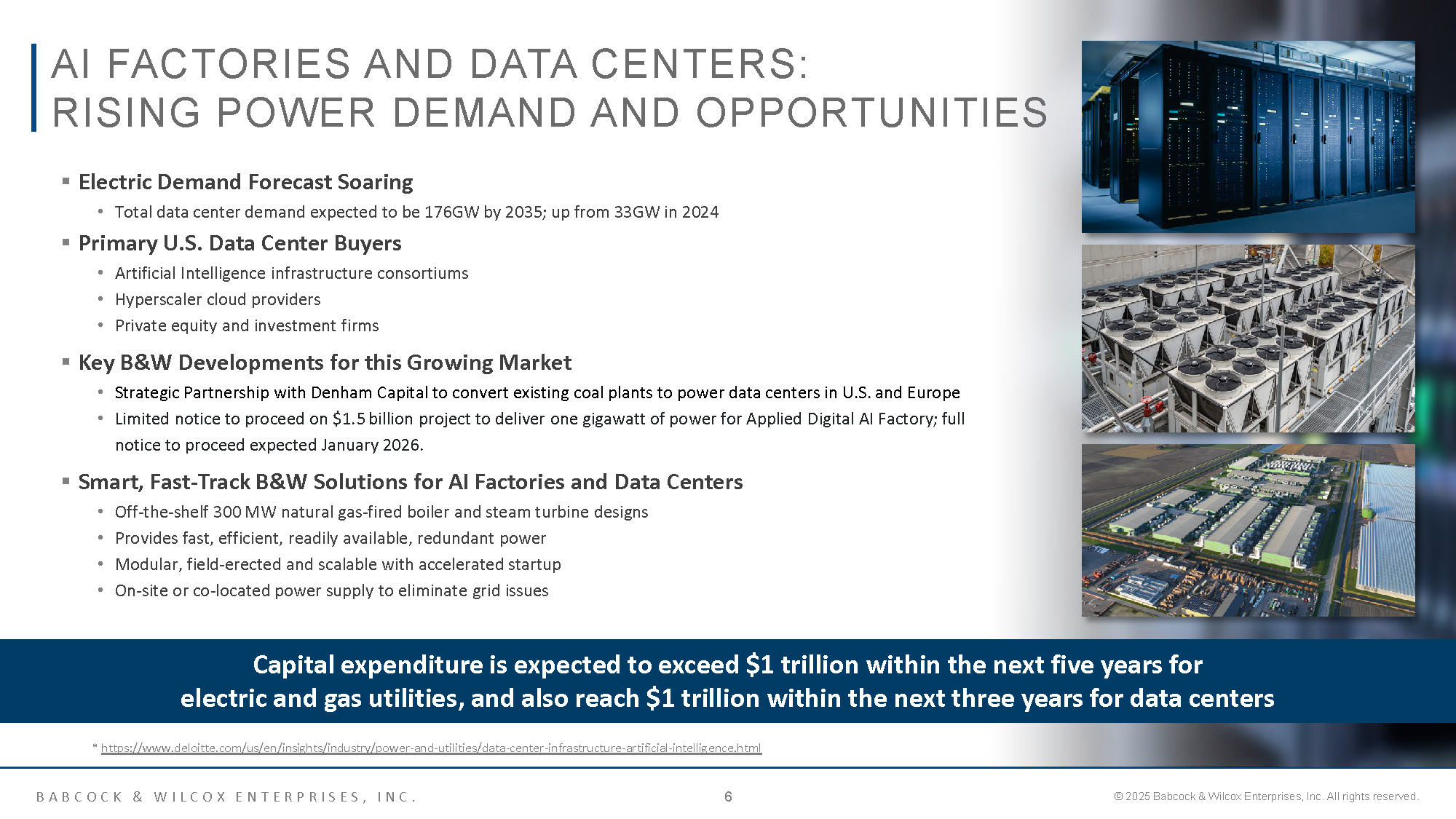 AI FACTORIES AND DATA CENTERS:
RISING POWER DEMAND AND OPPORTUNITIES

▪ Electric Demand Forecast Soaring
• Total data center demand expected to be 176GW by 2035; up from 33GW in 2024

▪ Primary U.S. Data Center Buyers
• Artificial Intelligence infrastructure consortiums
• Hyperscaler cloud providers
• Private equity and investment firms

▪ Key B&W Developments for this Growing Market
• Strategic Partnership with Denham Capital to convert existing coal plants to power data centers in U.S. and Europe
• Limited notice to proceed on $1.5 billion project to deliver one gigawatt of power for Applied Digital AI Factory; full notice to proceed expected January 2026.

▪ Smart, Fast-Track B&W Solutions for AI Factories and Data Centers
• Off-the-shelf 300 MW natural gas-fired boiler and steam turbine designs
• Provides fast, efficient, readily available, redundant power
• Modular, field-erected and scalable with accelerated startup
• On-site or co-located power supply to eliminate grid issues

Capital expenditure is expected to exceed $1 trillion within the next five years for electric and gas utilities, and also reach $1 trillion within the next three years for data centers

* https://www.deloitte.com/us/en/insights/industry/power-and-utilities/data-center-infrastructure-artificial-intelligence.html

BABCOCK & WILCOX ENTERPRISES, INC.

6

© 2025 Babcock & Wilcox Enterprises, Inc. All rights reserved.